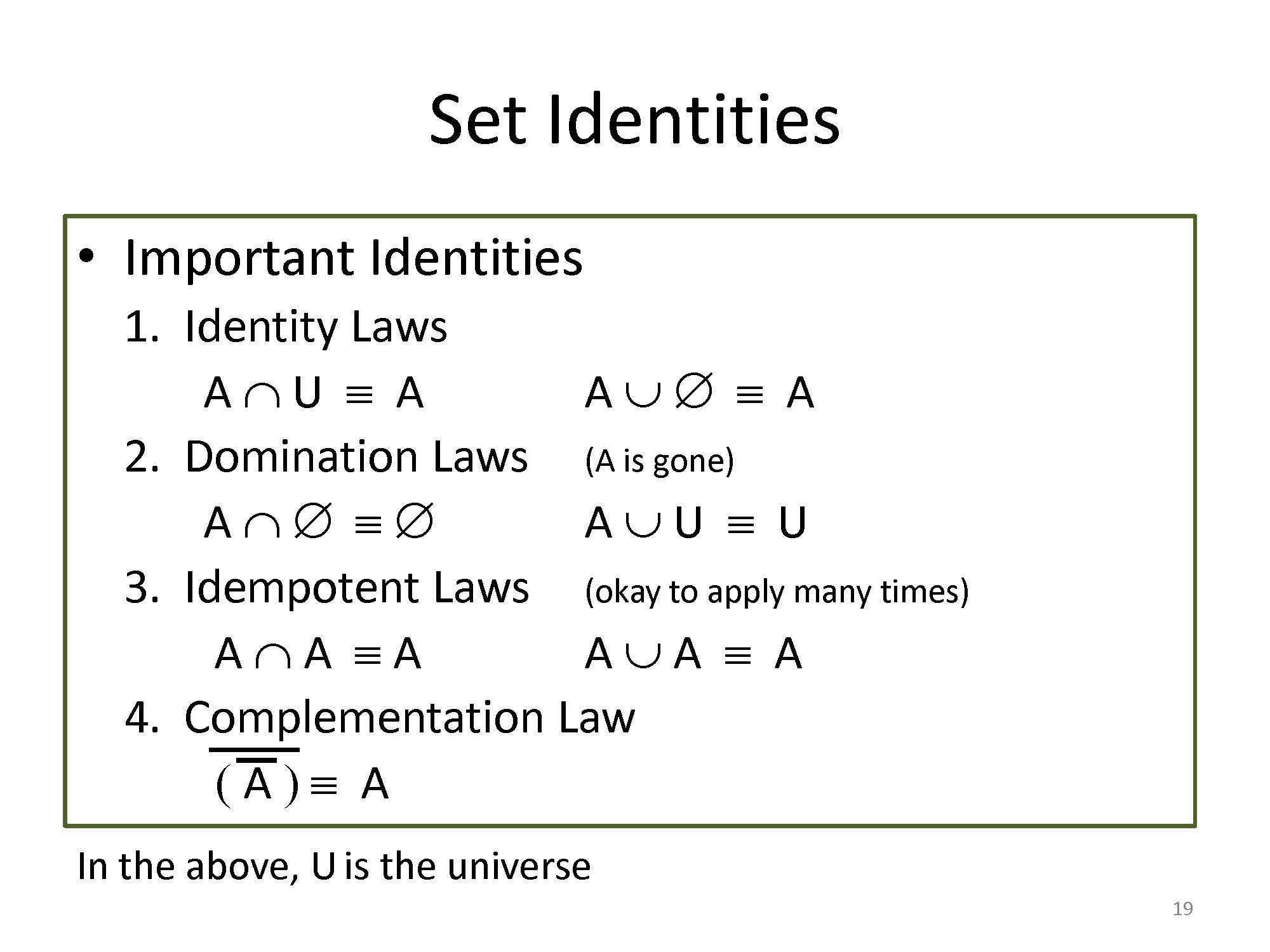 Set Identities

• Important Identities

1. Identity Laws

$A \cap U \equiv A$ $A \cup \emptyset \equiv A$

2. Domination Laws (A is gone)

$A \cap \emptyset \equiv \emptyset$ $A \cup U \equiv U$

3. Idempotent Laws (okay to apply many times)

$A \cap A \equiv A$ $A \cup A \equiv A$

4. Complementation Law

$\overline{(\overline{A})} \equiv A$

In the above, U is the universe

19